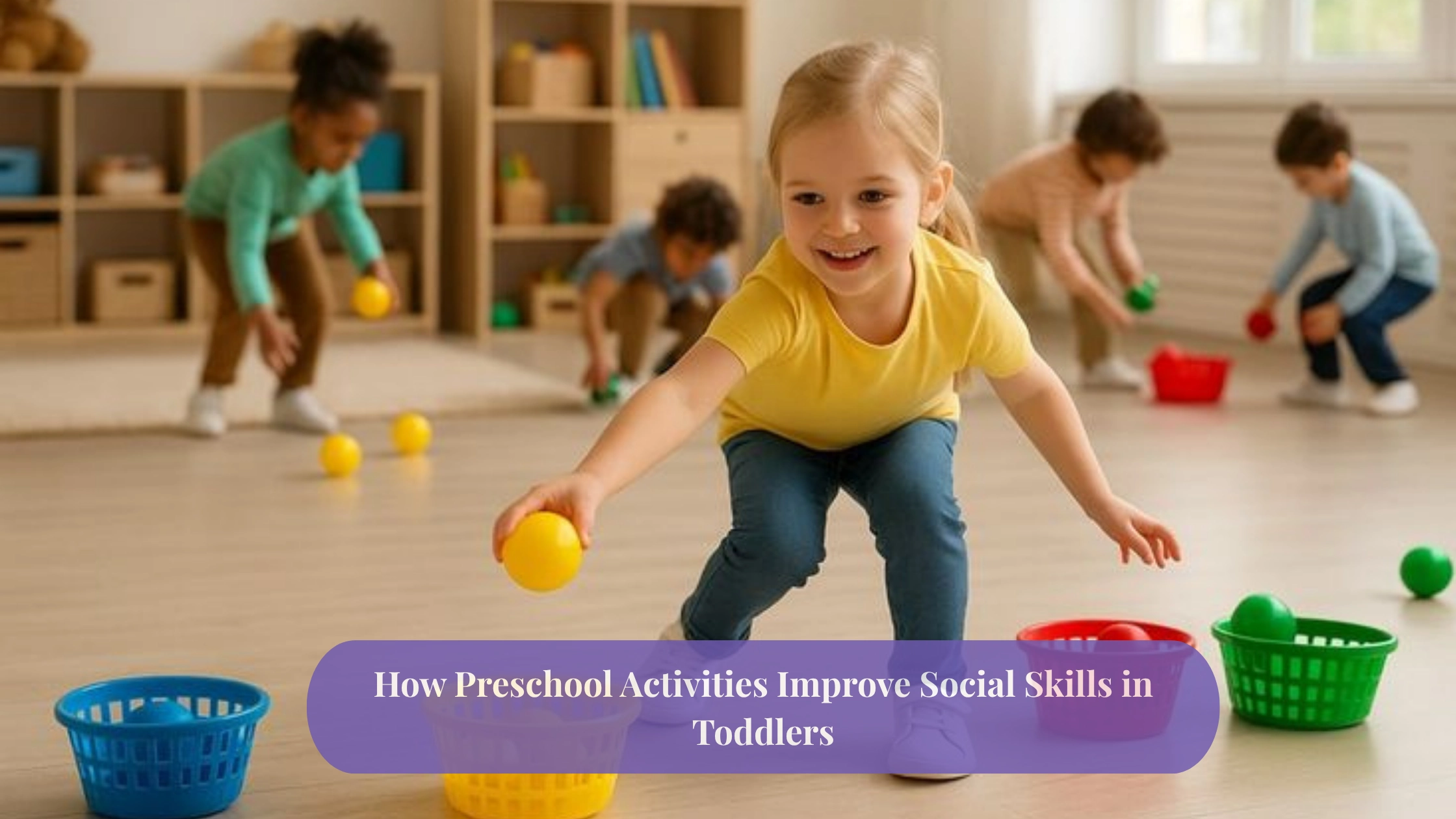 How Preschool Activities Improve Social Skills in Toddlers